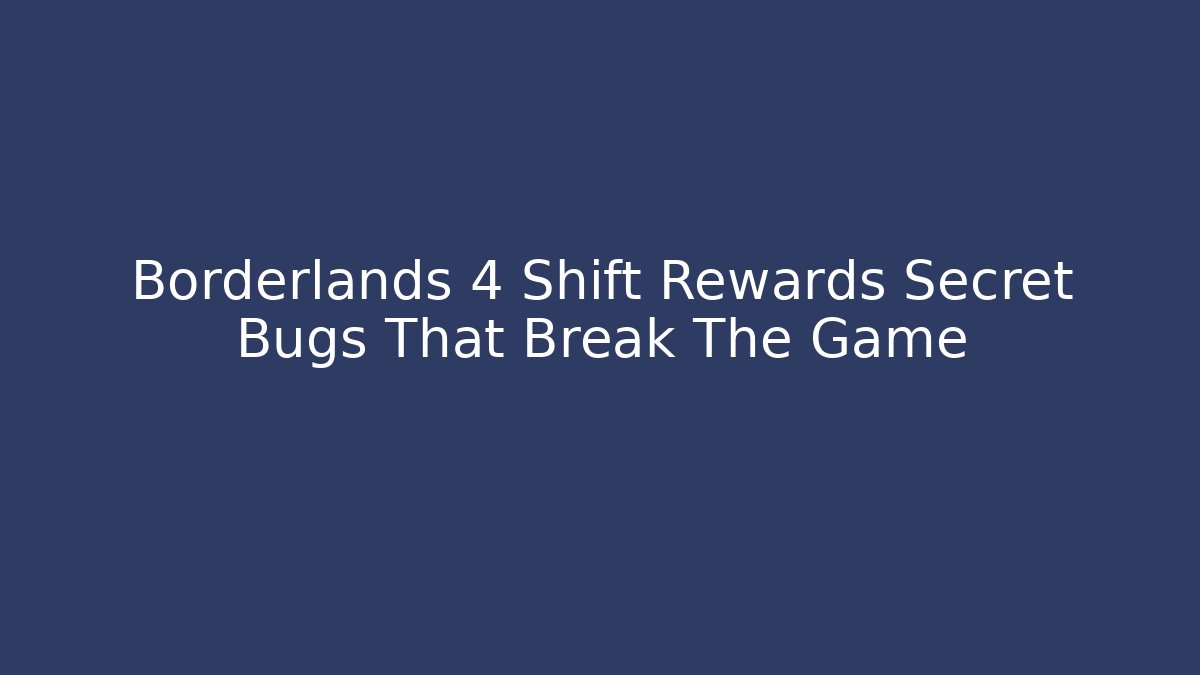 Borderlands 4 Shift Rewards Secret Bugs That Break The Game